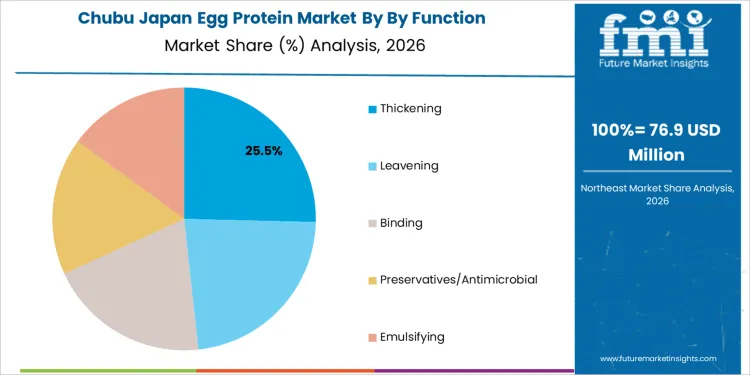 Chubu Japan Egg Protein Market By By Function
Market Share (%) Analysis, 2026

25.5%

Thickening
Leavening
Binding
Preservatives/Antimicrobial
Emulsifying

fmi
Future Market Insights

100%= 76.9 USD Million

Northeast Market Share Analysis, 2026

www.futuremarketinsights.com